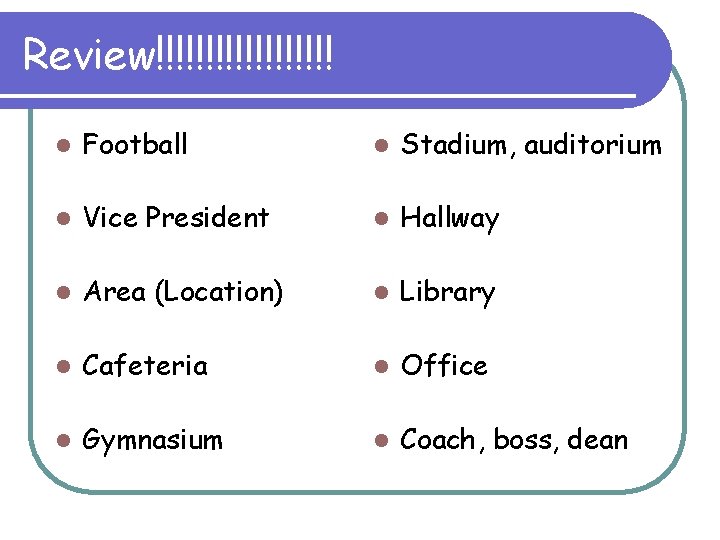 Review!!!!!!!!!!!!!!!!!!!

- Football
- Vice President
- Area (Location)
- Cafeteria
- Gymnasium

- Stadium, auditorium
- Hallway
- Library
- Office
- Coach, boss, dean